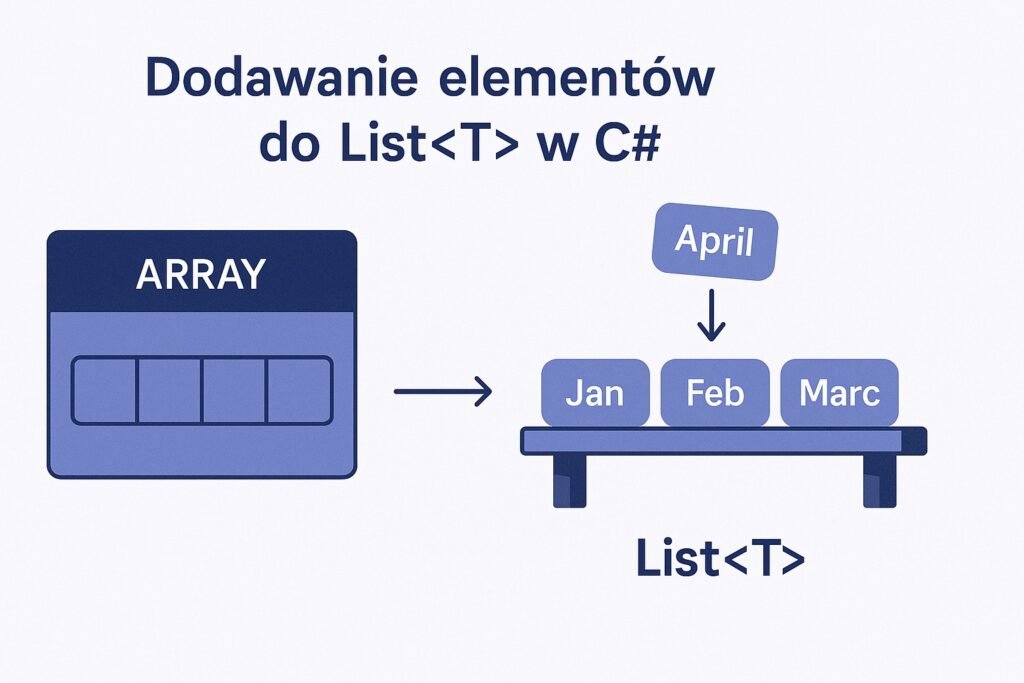 Dodawanie elementów do List<T> w C#

ARRAY

April

Jan

Feb

Marc

List<T>